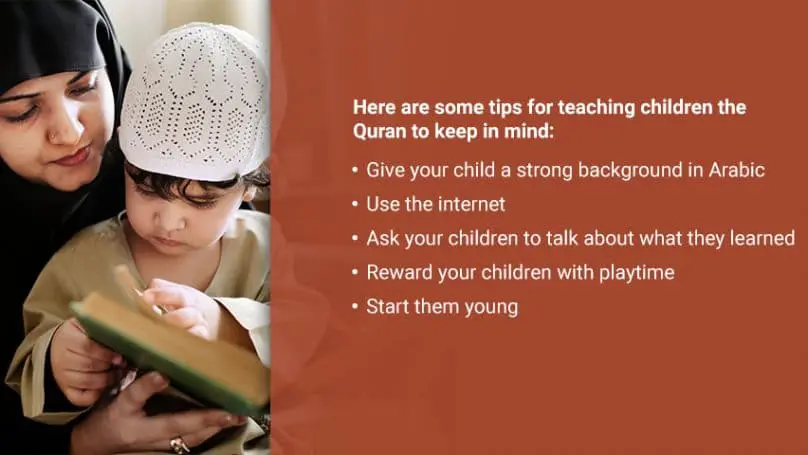 Here are some tips for teaching children the Quran to keep in mind:

• Give your child a strong background in Arabic
• Use the internet
• Ask your children to talk about what they learned
• Reward your children with playtime
• Start them young